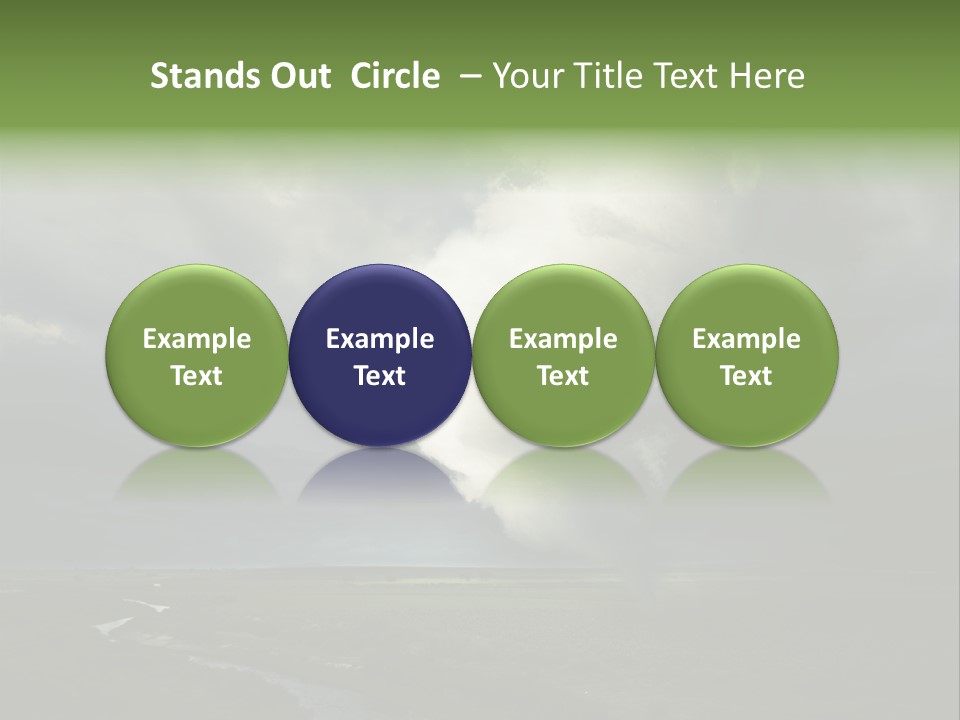 Stands Out Circle – Your Title Text Here

Example Text

Example Text

Example Text

Example Text